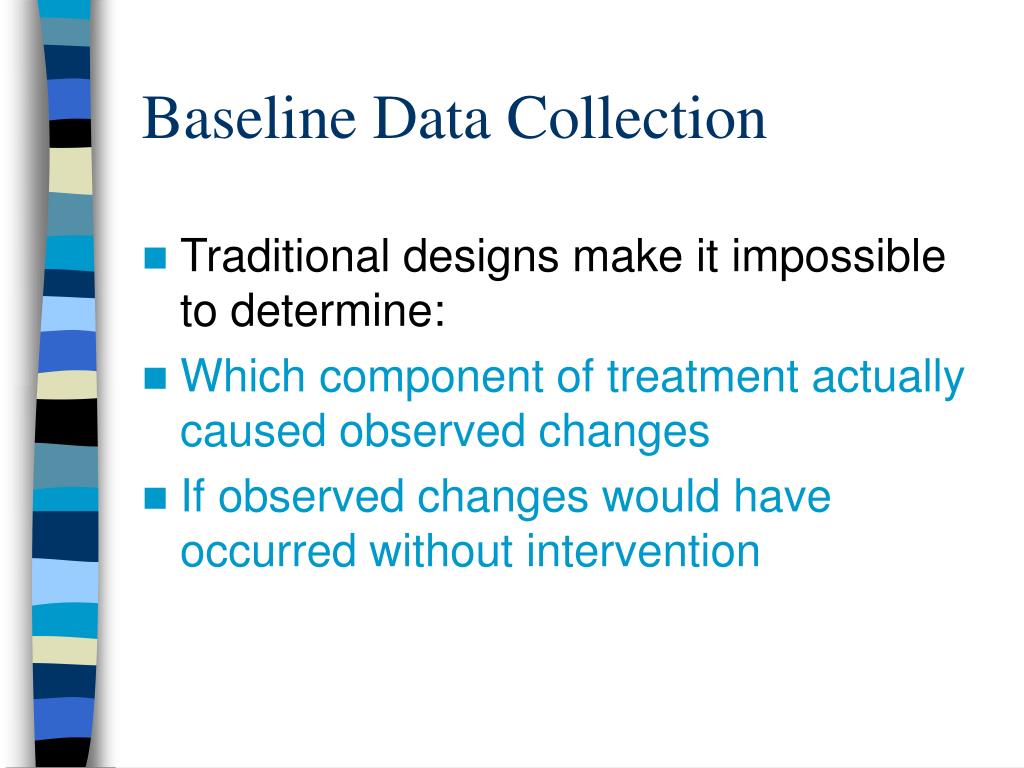 Baseline Data Collection

Traditional designs make it impossible to determine:

Which component of treatment actually caused observed changes

If observed changes would have occurred without intervention